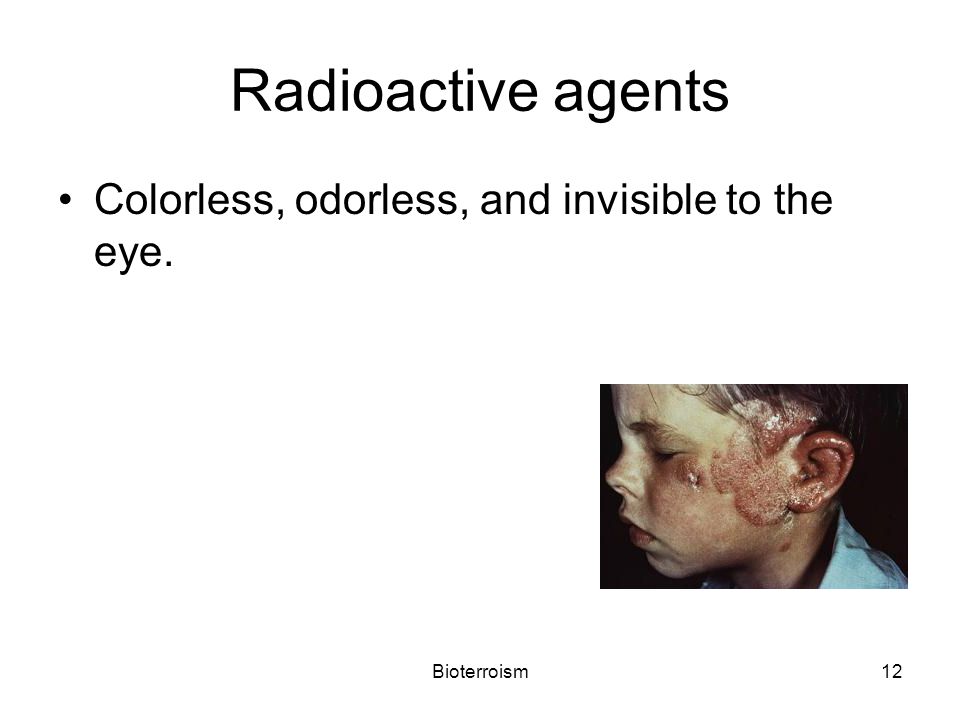 Radioactive agents

• Colorless, odorless, and invisible to the eye.

Bioterroism

12